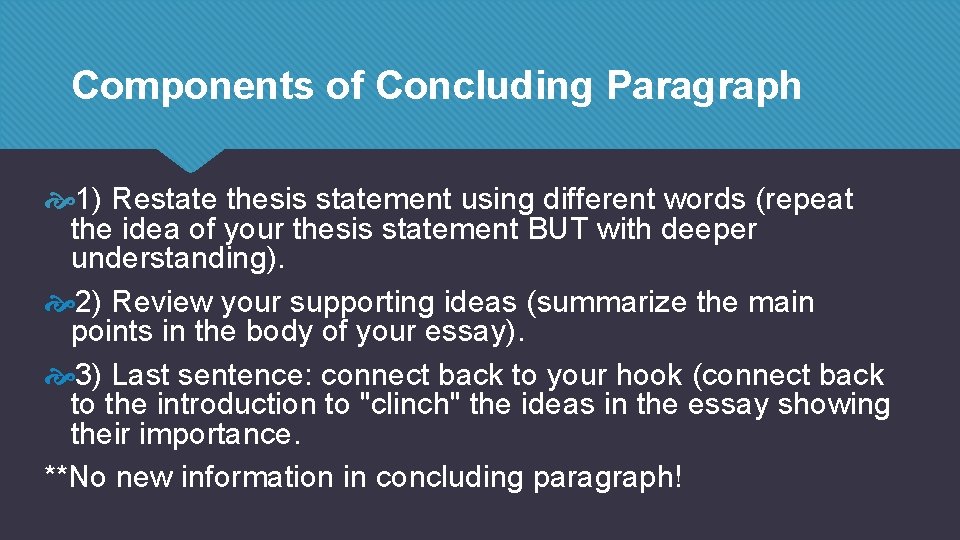 Components of Concluding Paragraph

1) Restate thesis statement using different words (repeat the idea of your thesis statement BUT with deeper understanding).

2) Review your supporting ideas (summarize the main points in the body of your essay).

3) Last sentence: connect back to your hook (connect back to the introduction to "clinch" the ideas in the essay showing their importance.

**No new information in concluding paragraph!